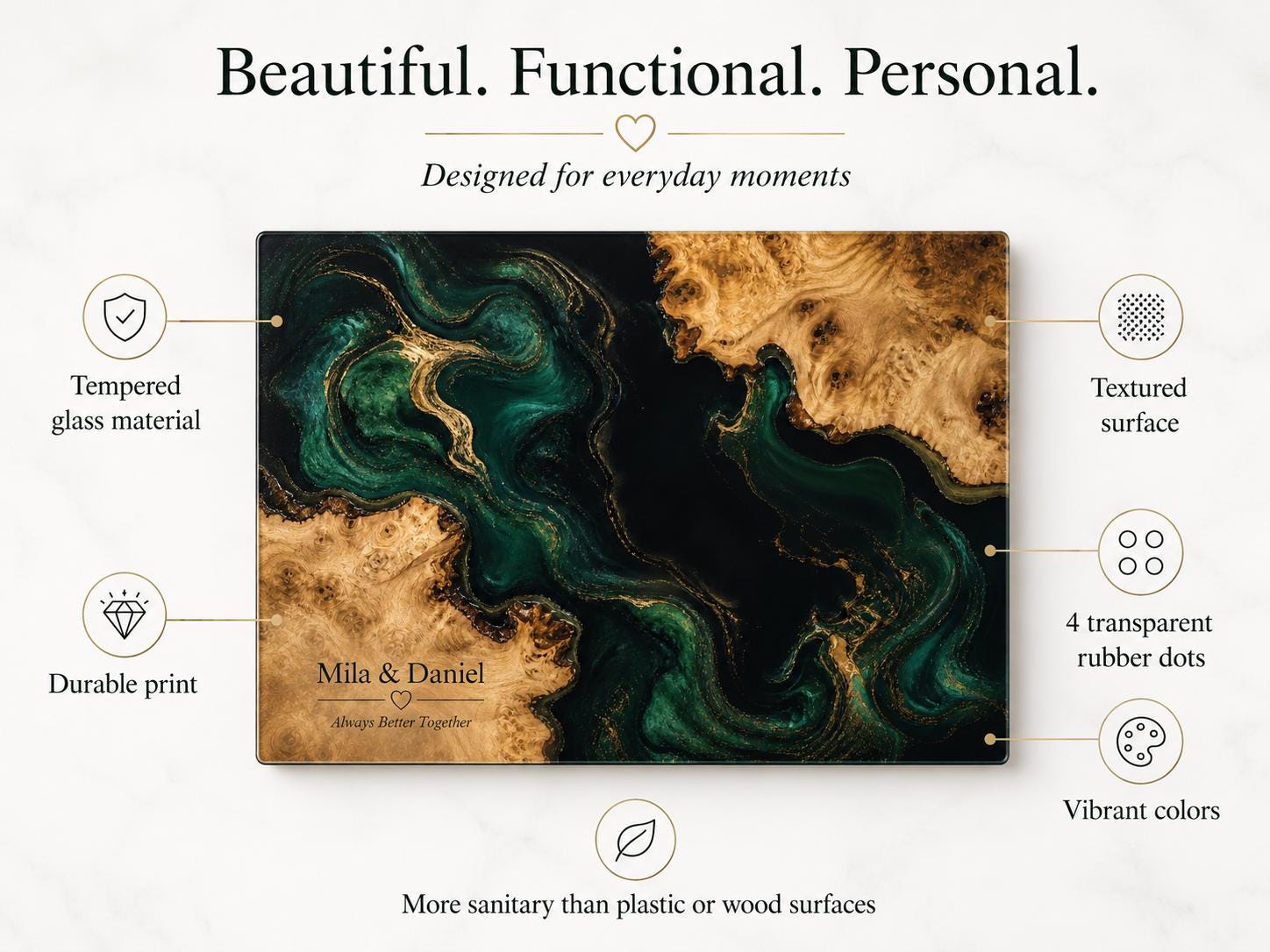 Beautiful. Functional. Personal.

Designed for everyday moments

Tempered glass material

Durable print

Mila & Daniel

Always Better Together

Textured surface

4 transparent rubber dots

Vibrant colors

More sanitary than plastic or wood surfaces